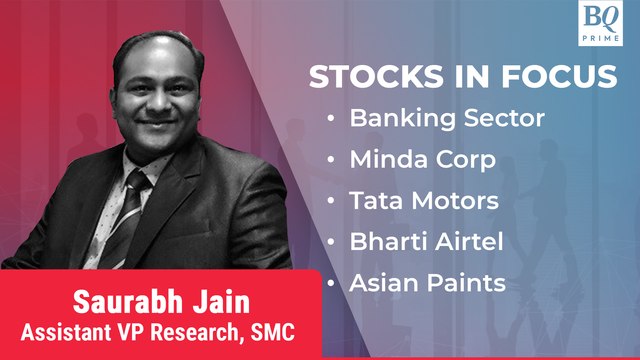 BQ
PRIME

STOCKS IN FOCUS

• Banking Sector
• Minda Corp
• Tata Motors
• Bharti Airtel
• Asian Paints

Saurabh Jain
Assistant VP Research, SMC